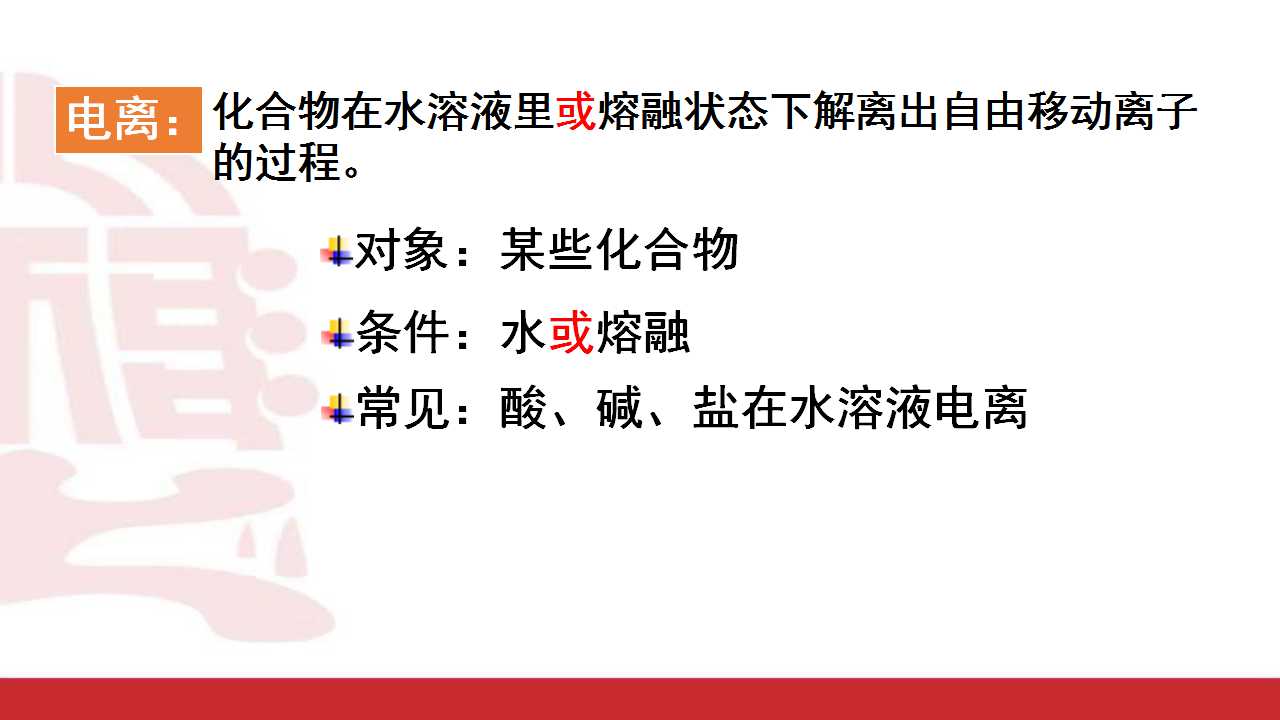 电离：化合物在水溶液里或熔融状态下解离出自由移动离子的过程。

对象：某些化合物

条件：水或熔融

常见：酸、碱、盐在水溶液电离